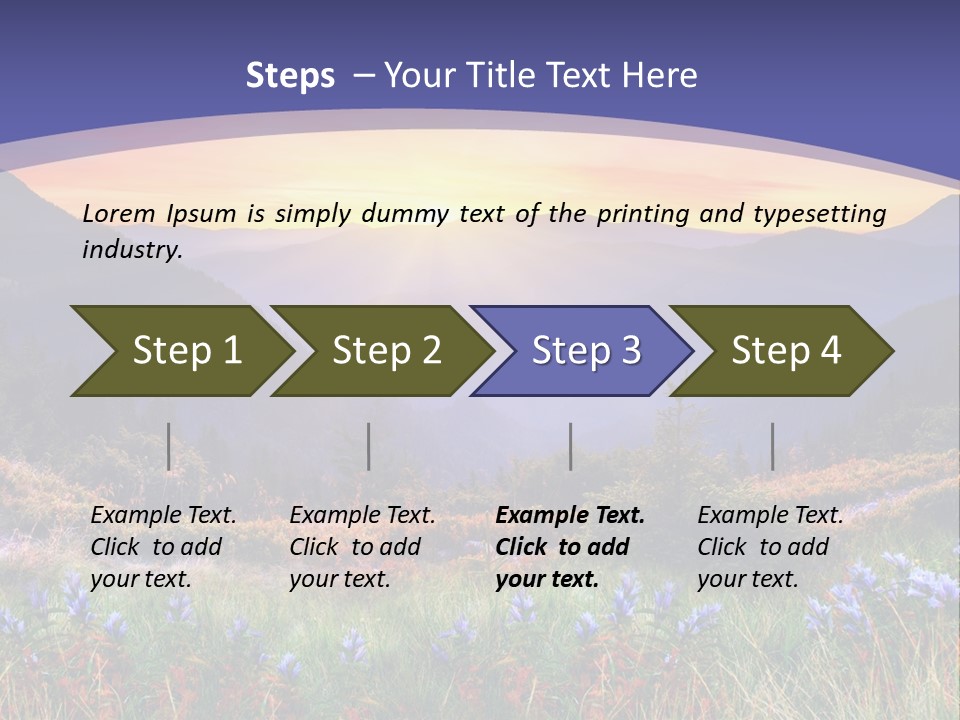 Steps – Your Title Text Here

Lorem Ipsum is simply dummy text of the printing and typesetting industry.

Step 1

Step 2

Step 3

Step 4

Example Text. Click to add your text.

Example Text. Click to add your text.

Example Text. Click to add your text.

Example Text. Click to add your text.